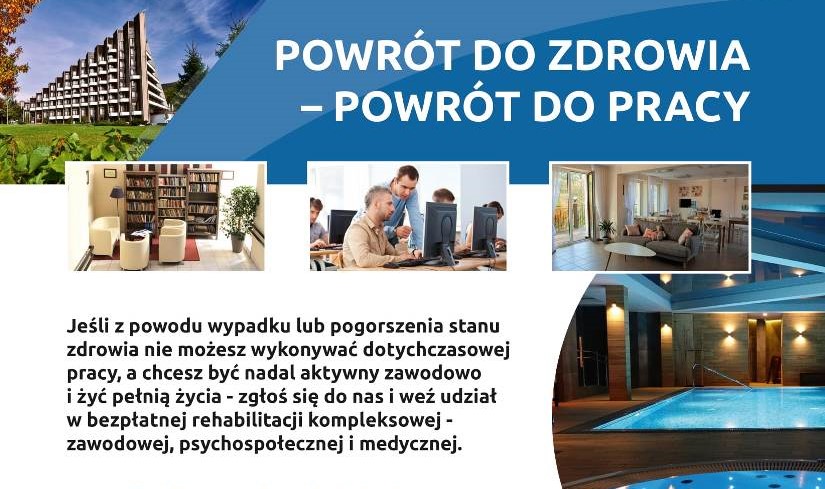 POWRÓT DO ZDROWIA – POWRÓT DO PRACY

Jeśli z powodu wypadku lub pogorszenia stanu zdrowia nie możesz wykonywać dotychczasowej pracy, a chcesz być nadal aktywny zawodowo i żyć pełnią życia - zgłoś się do nas i weź udział w bezpłatnej rehabilitacji kompleksowej - zawodowej, psychospołecznej i medycznej.